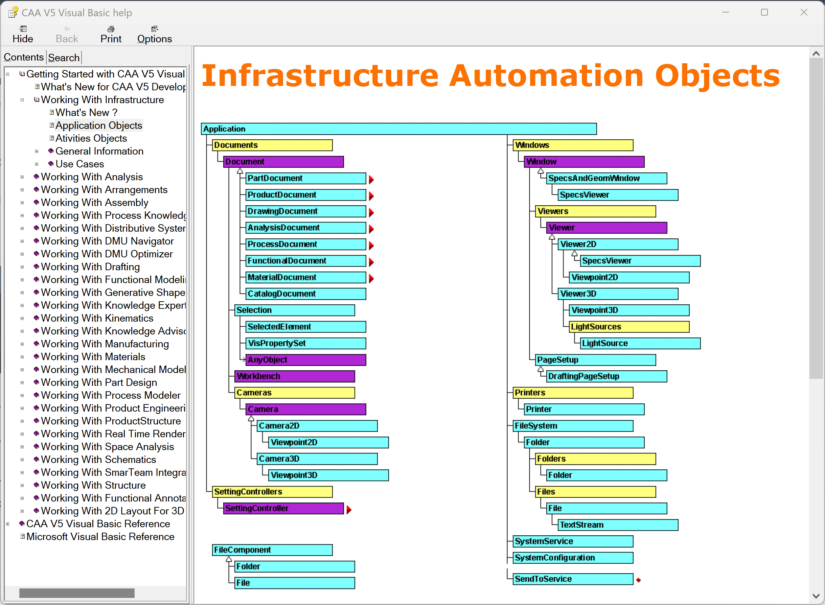 CAA V5 Visual Basic help

Hide Back Print Options

Contents Search

Getting Started with CAA V5 Visual
What's New for CAA V5 Develop
Working With Infrastructure
What's New ?
Application Objects
Ativities Objects
General Information
Use Cases
Working With Analysis
Working With Arrangements
Working With Assembly
Working With Process Knowledg
Working With Distributive Syster
Working With DMU Navigator
Working With DMU Optimizer
Working With Drafting
Working With Functional Modeli
Working With Generative Shape
Working With Knowledge Expert
Working With Kinematics
Working With Knowledge Adviso
Working With Manufacturing
Working With Materials
Working With Mechanical Model
Working With Part Design
Working With Process Modeler
Working With Product Engineeri
Working With ProductStructure
Working With Real Time Render
Working With Space Analysis
Working With Schematics
Working With SmarTeam Integra
Working With Structure
Working With Functional Annota
Working With 2D Layout For 3D
CAA V5 Visual Basic Reference
Microsoft Visual Basic Reference

Infrastructure Automation Objects

Application
Documents
Document
PartDocument
ProductDocument
DrawingDocument
AnalysisDocument
ProcessDocument
FunctionalDocument
MaterialDocument
CatalogDocument
Selection
SelectedElement
VisPropertySet
AnyObject
Workbench
Cameras
Camera
Camera2D
Viewpoint2D
Camera3D
Viewpoint3D
SettingControllers
SettingController
FileComponent
Folder
File

Windows
Window
SpecsAndGeomWindow
SpecsViewer
Viewers
Viewer
Viewer2D
SpecsViewer
Viewpoint2D
Viewer3D
Viewpoint3D
LightSources
LightSource
PageSetup
DraftingPageSetup
Printers
Printer
FileSystem
Folder
Folders
Folder
Files
File
TextStream
SystemService
SystemConfiguration
SendToService